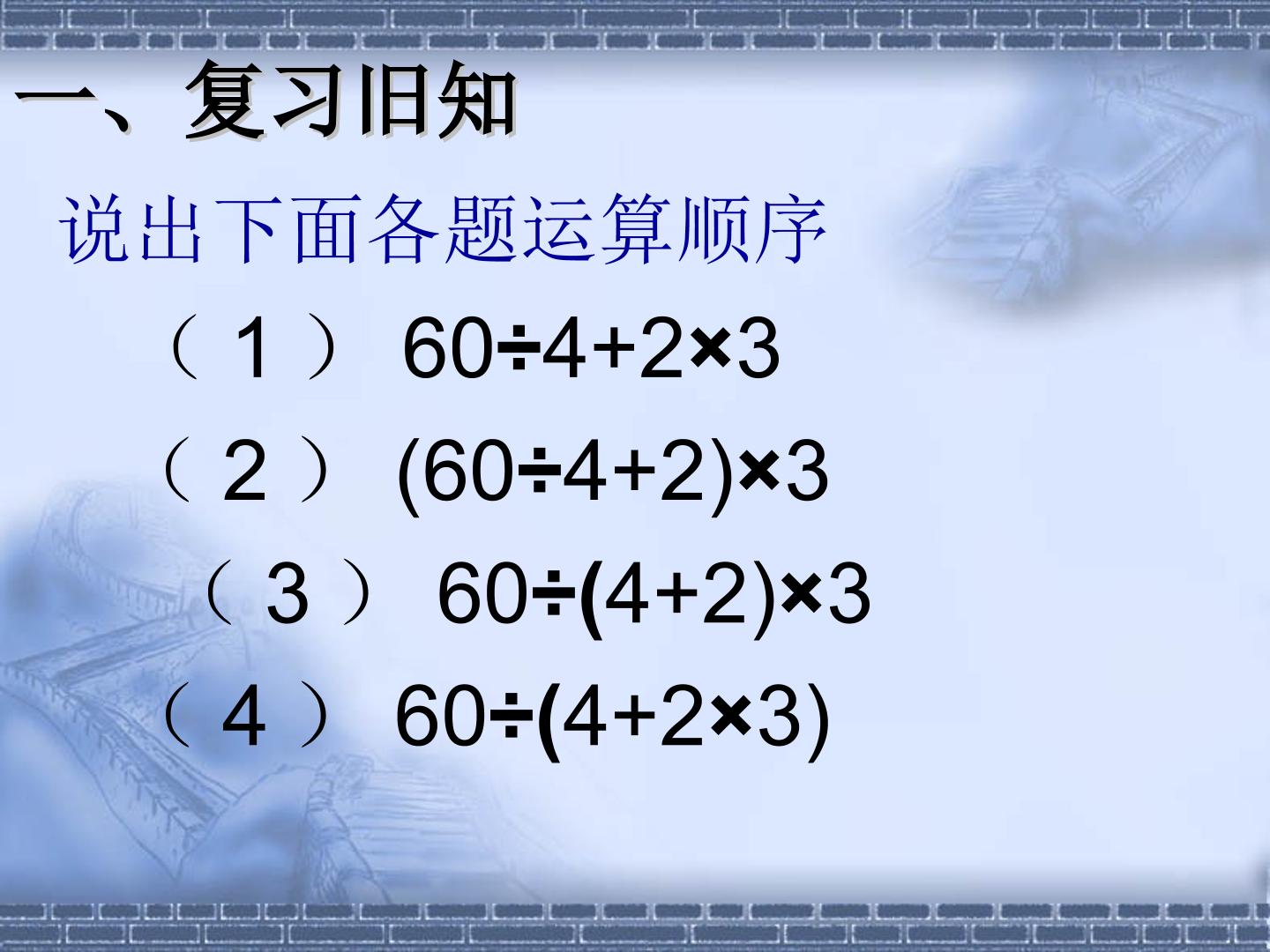 一、复习旧知

说出下面各题运算顺序

（1） $60\div4+2\times3$

（2） $(60\div4+2)\times3$

（3） $60\div(4+2)\times3$

（4） $60\div(4+2\times3)$